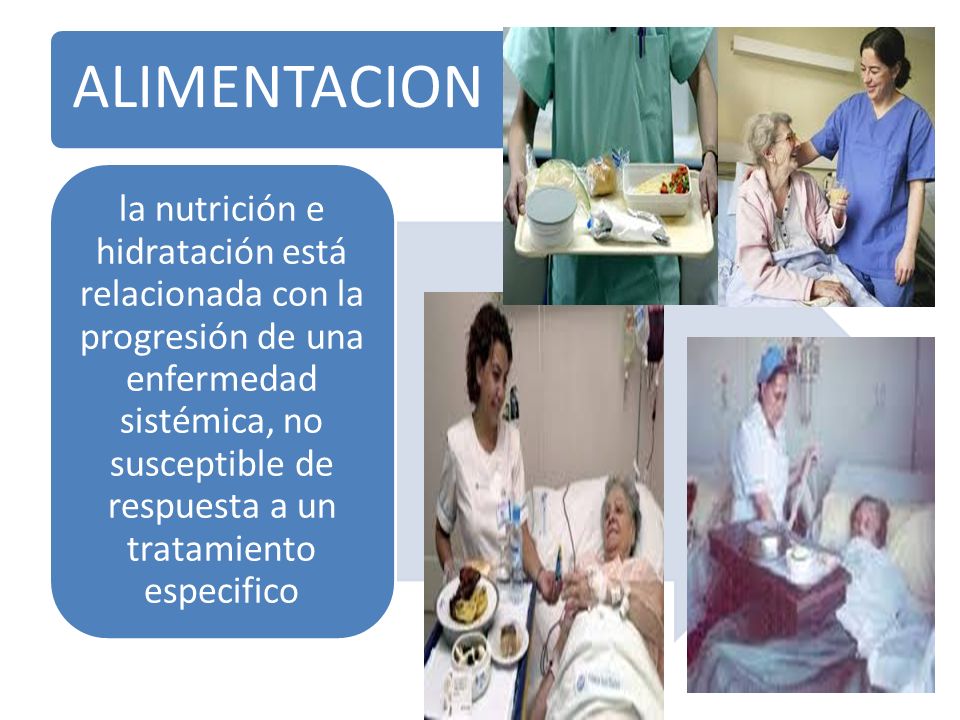 ALIMENTACION

la nutrición e hidratación está relacionada con la progresión de una enfermedad sistémica, no susceptible de respuesta a un tratamiento especifico